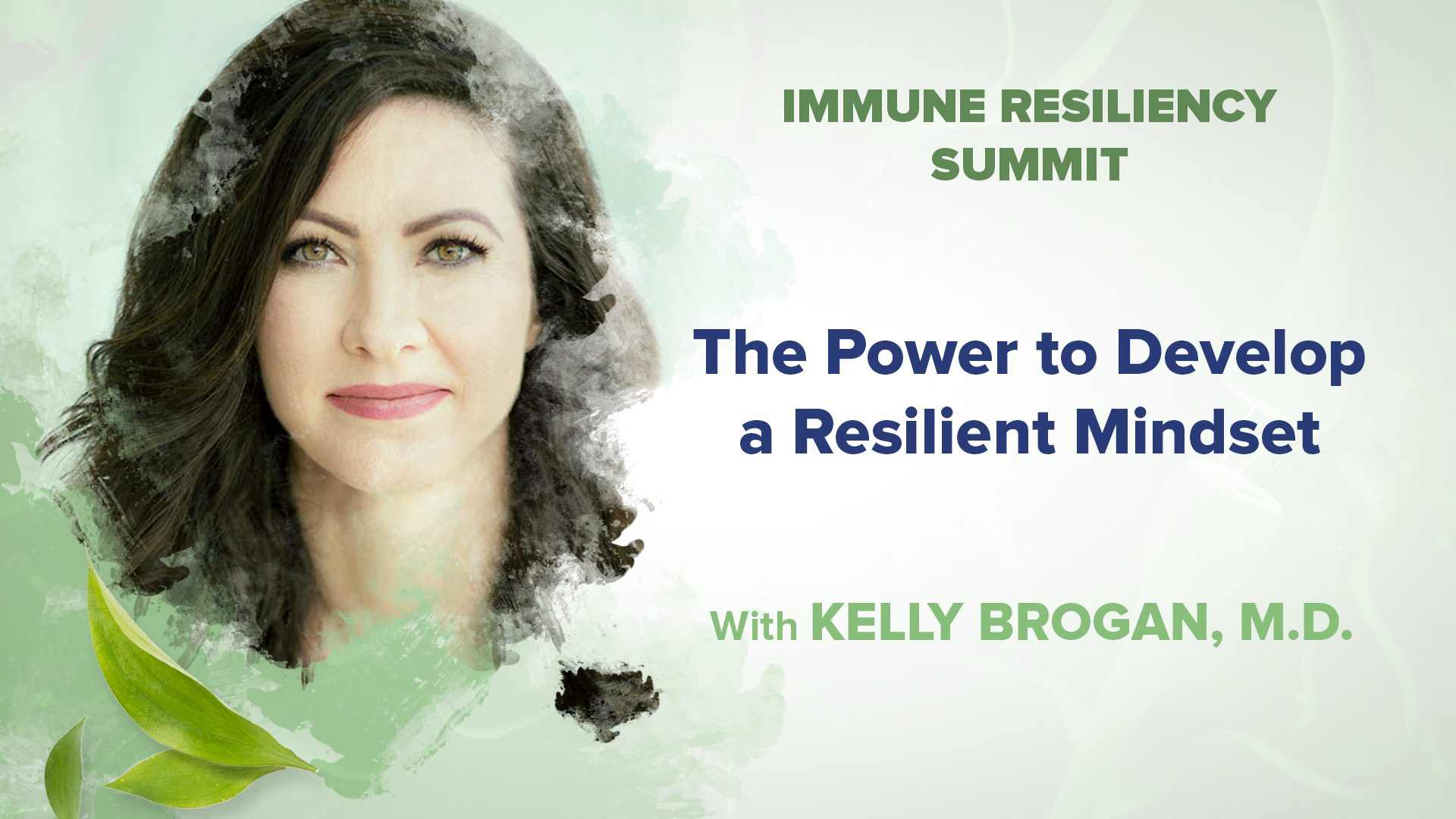 IMMUNE RESILIENCY SUMMIT

The Power to Develop a Resilient Mindset

With KELLY BROGAN, M.D.